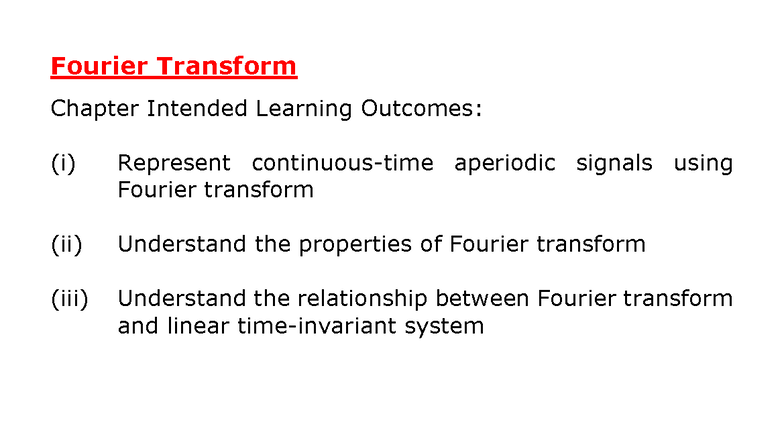 Fourier Transform

Chapter Intended Learning Outcomes:

(i) Represent continuous-time aperiodic signals using Fourier transform

(ii) Understand the properties of Fourier transform

(iii) Understand the relationship between Fourier transform and linear time-invariant system